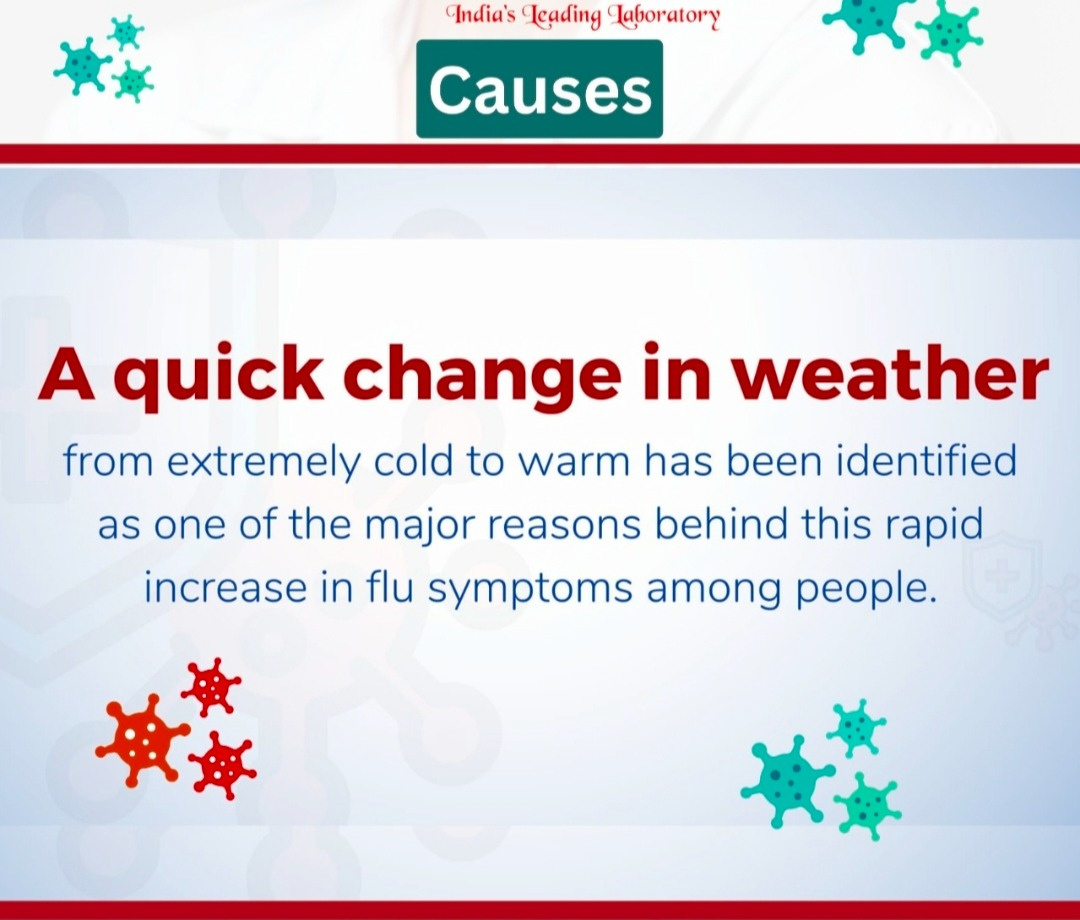 India's Leading Laboratory

Causes

A quick change in weather

from extremely cold to warm has been identified as one of the major reasons behind this rapid increase in flu symptoms among people.